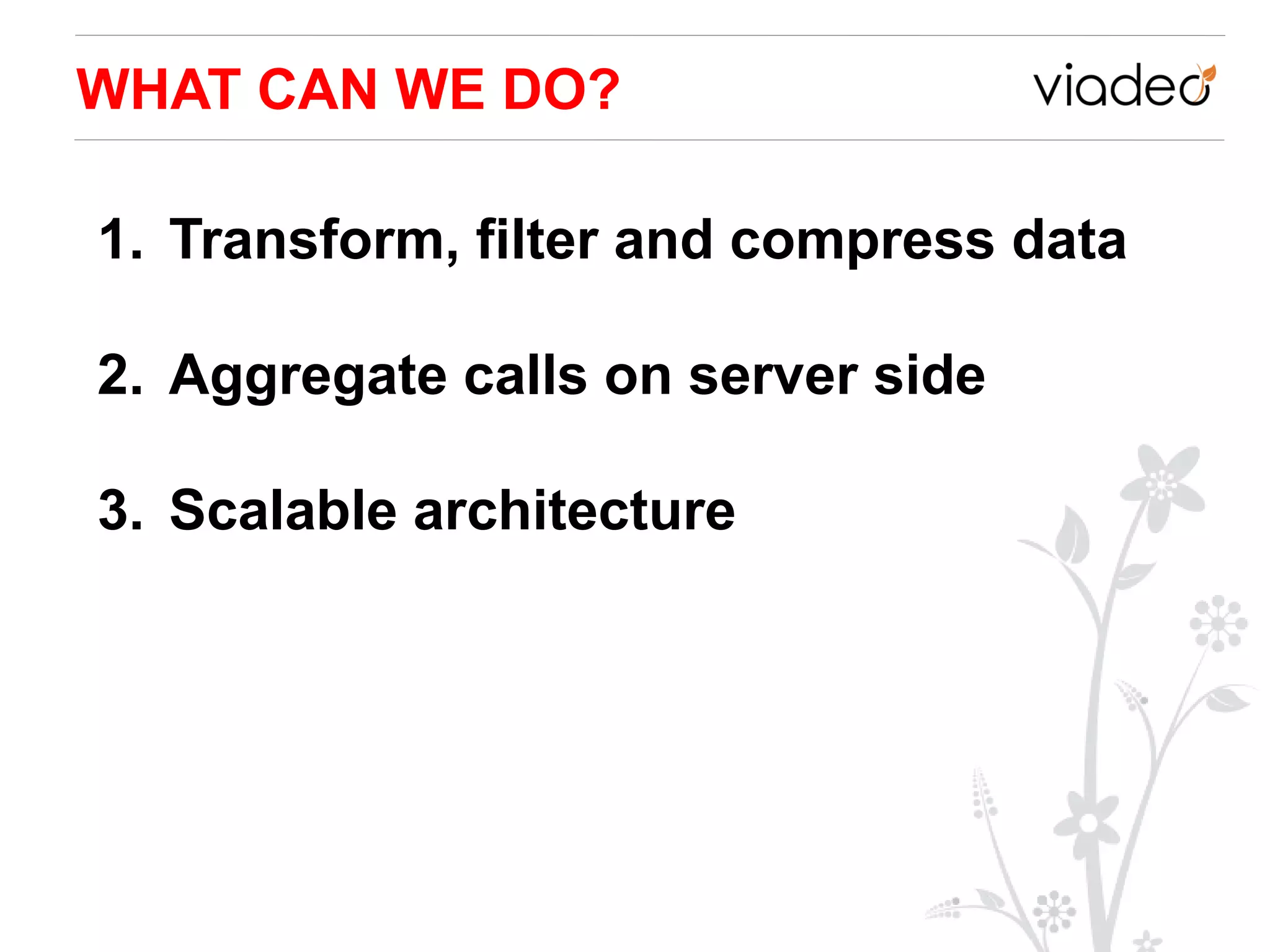 WHAT CAN WE DO?

viadeo

1. Transform, filter and compress data

2. Aggregate calls on server side

3. Scalable architecture